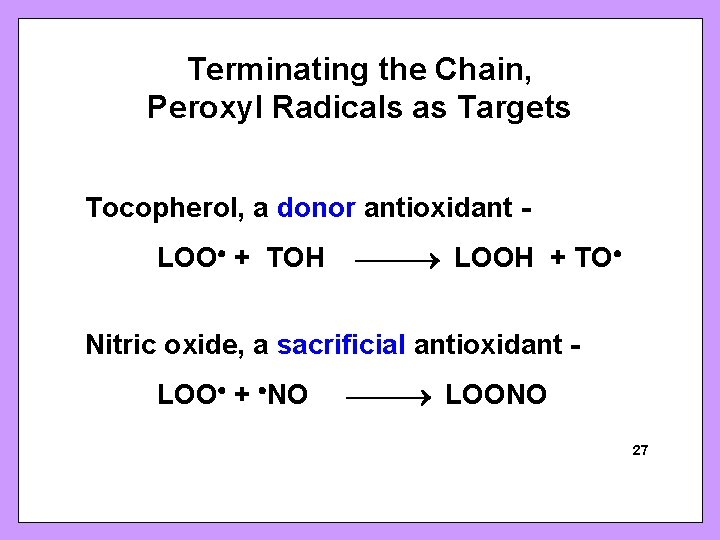 Terminating the Chain,
Peroxyl Radicals as Targets

Tocopherol, a donor antioxidant -

$LOO^{\bullet} + TOH \longrightarrow LOOH + TO^{\bullet}$

Nitric oxide, a sacrificial antioxidant -

$LOO^{\bullet} + {}^{\bullet}NO \longrightarrow LOONO$

27